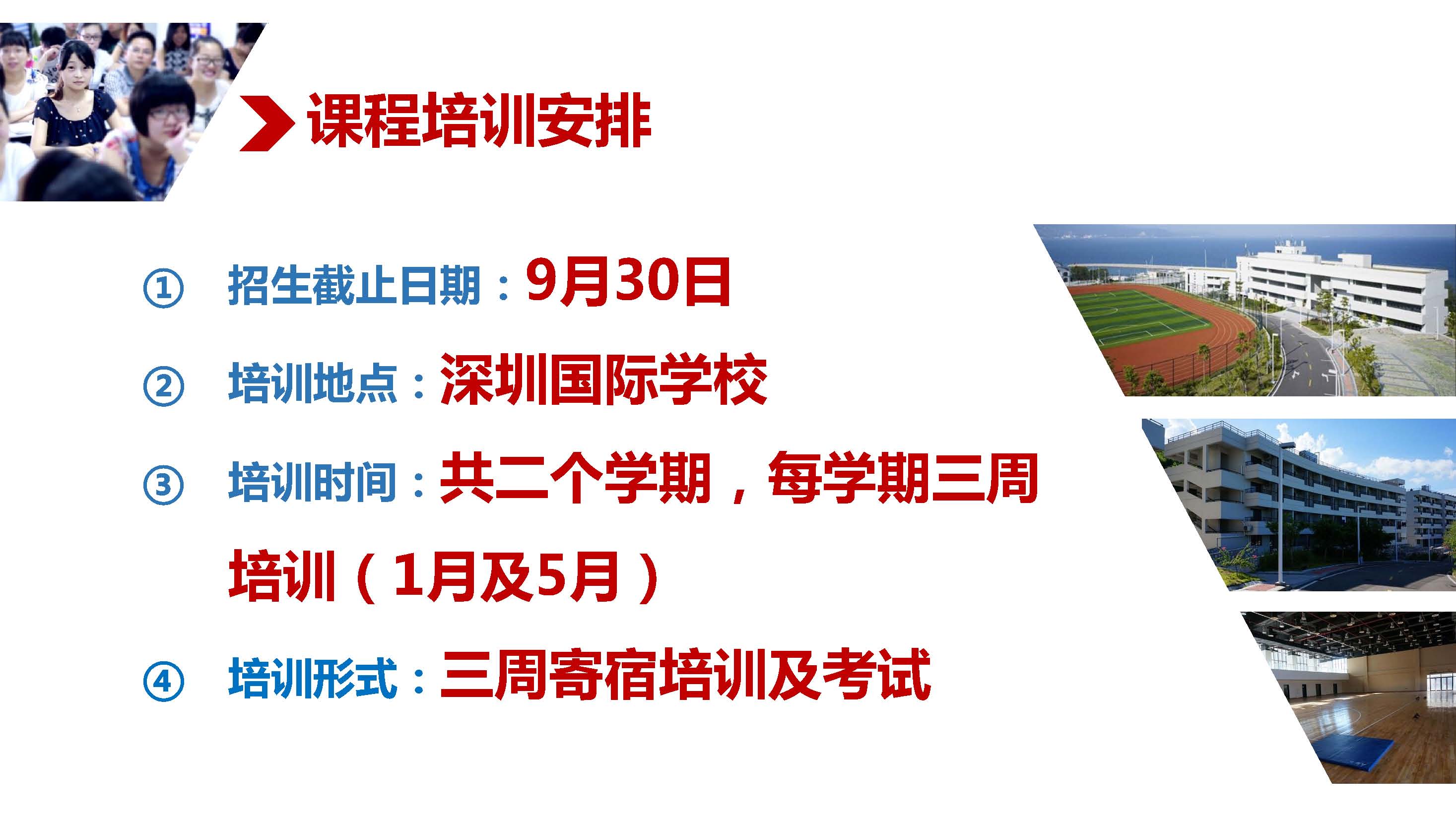 课程培训安排

① 招生截止日期：9月30日

② 培训地点：深圳国际学校

③ 培训时间：共二个学期，每学期三周培训（1月及5月）

④ 培训形式：三周寄宿培训及考试